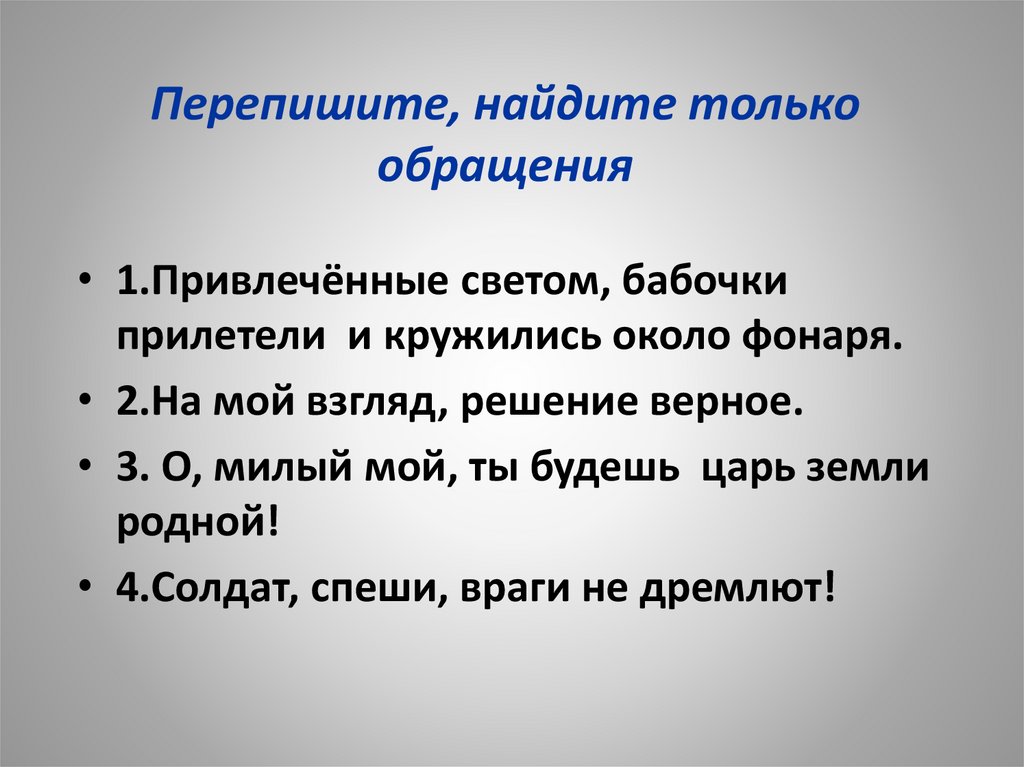 Перепишите, найдите только обращения

• 1.Привлечённые светом, бабочки прилетели и кружились около фонаря.
• 2.На мой взгляд, решение верное.
• 3. О, милый мой, ты будешь царь земли родной!
• 4.Солдат, спеши, враги не дремлют!